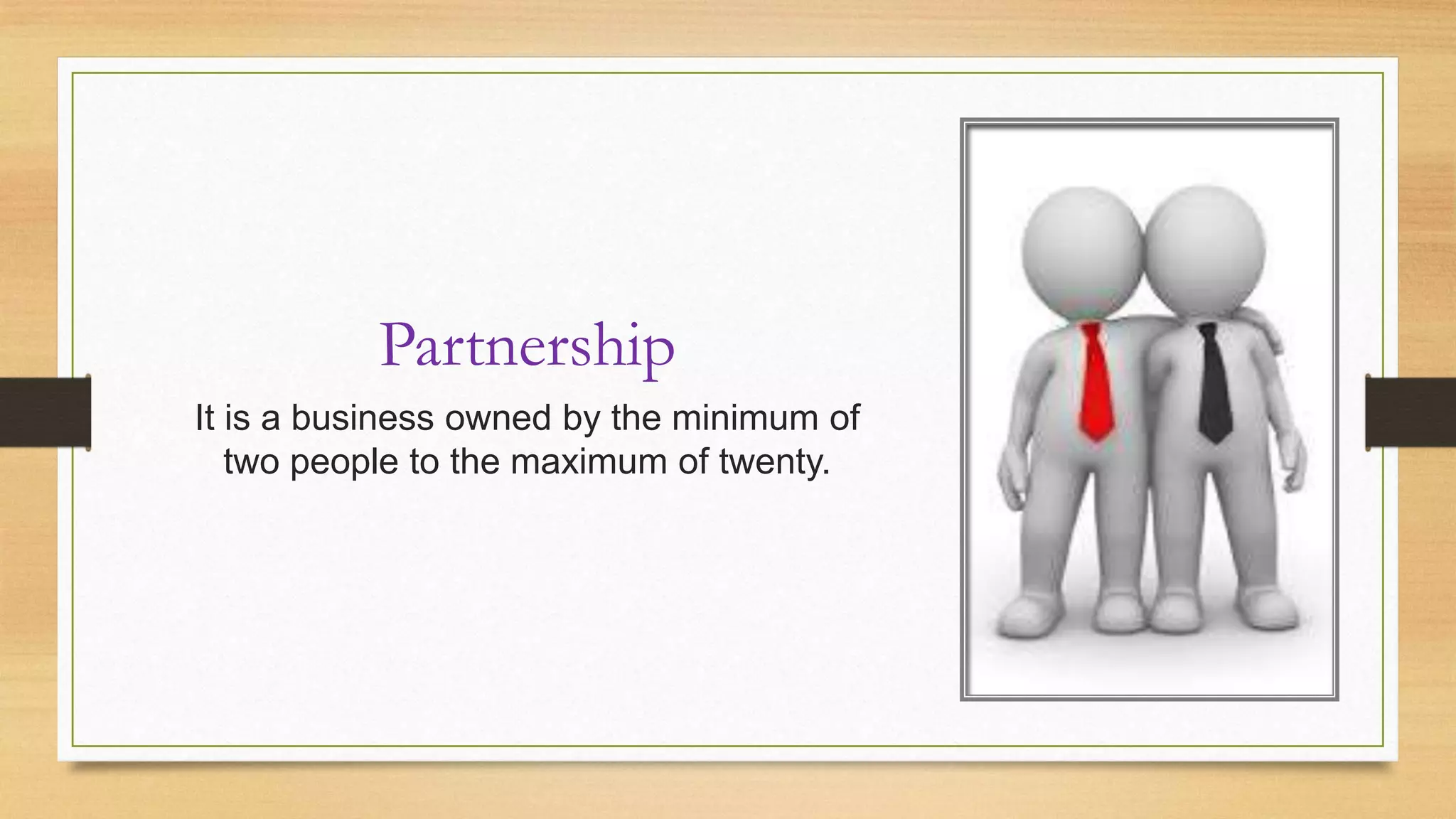 Partnership

It is a business owned by the minimum of two people to the maximum of twenty.